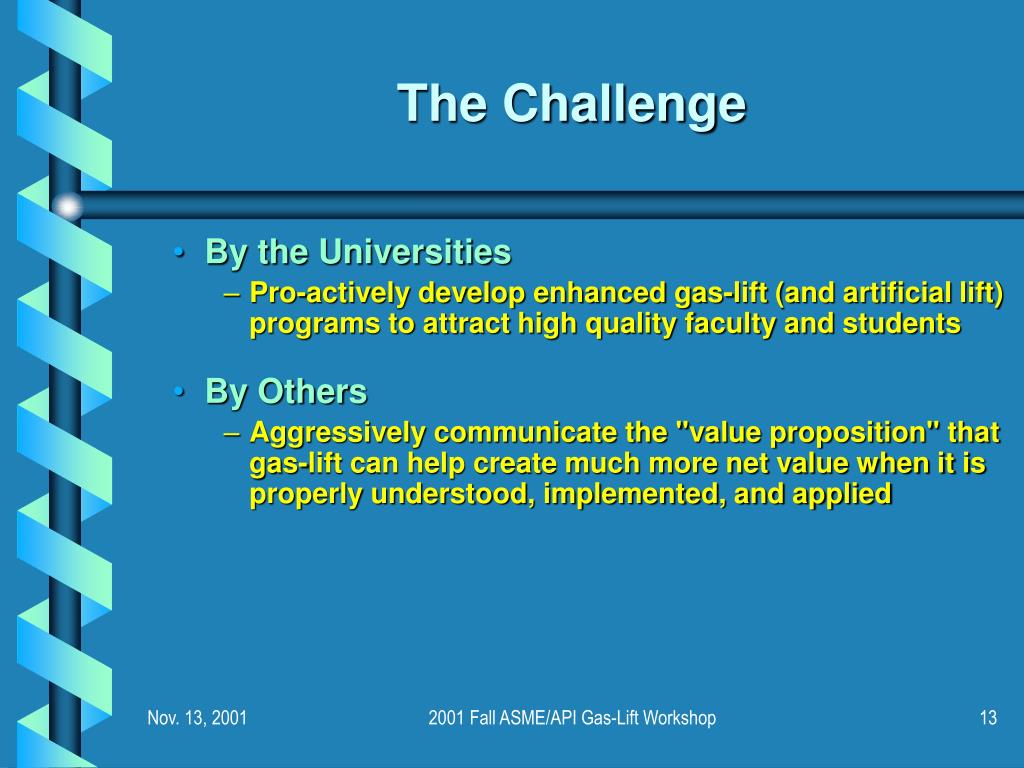 The Challenge

• By the Universities
– Pro-actively develop enhanced gas-lift (and artificial lift) programs to attract high quality faculty and students

• By Others
– Aggressively communicate the "value proposition" that gas-lift can help create much more net value when it is properly understood, implemented, and applied

Nov. 13, 2001

2001 Fall ASME/API Gas-Lift Workshop

13